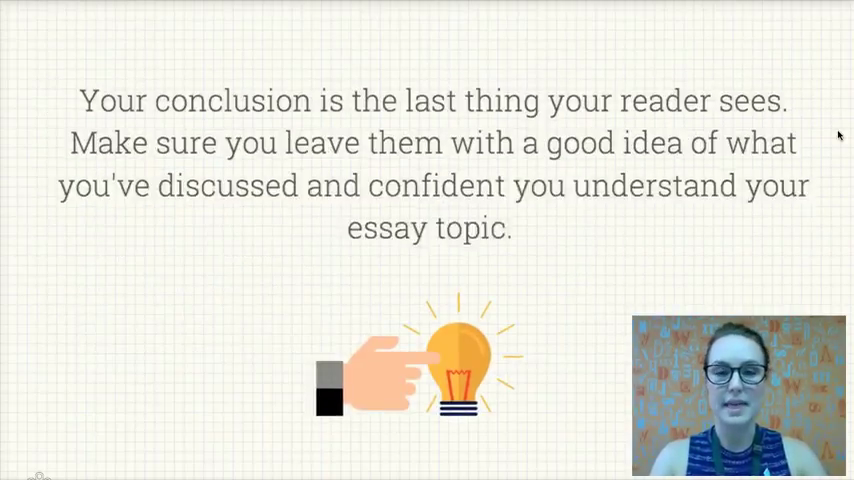 Your conclusion is the last thing your reader sees. Make sure you leave them with a good idea of what you've discussed and confident you understand your essay topic.